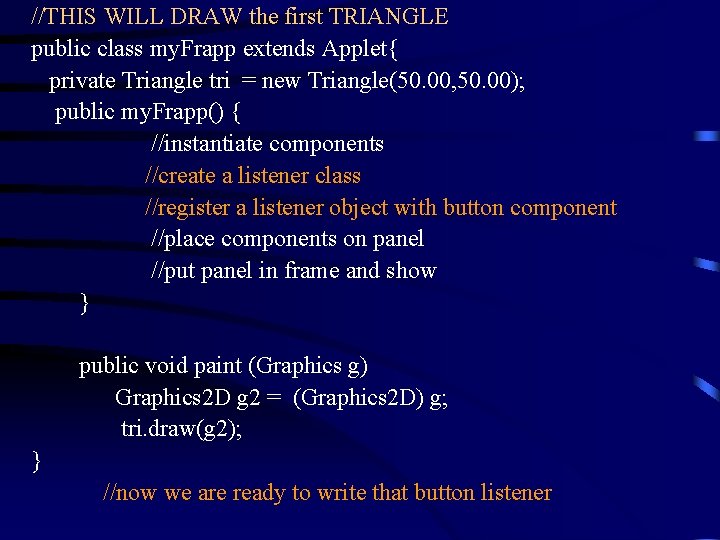 //THIS WILL DRAW the first TRIANGLE
public class myFrapp extends Applet{
private Triangle tri = new Triangle(50.00,50.00);
public myFrapp() {
//instantiate components
//create a listener class
//register a listener object with button component
//place components on panel
//put panel in frame and show
}

public void paint (Graphics g)
Graphics2D g2 = (Graphics2D) g;
tri.draw(g2);
}
//now we are ready to write that button listener